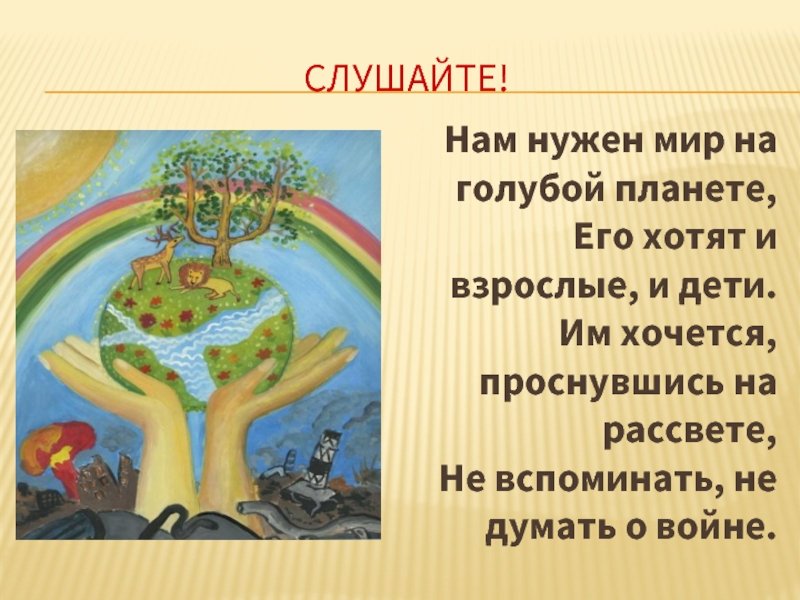 СЛУШАЙТЕ!

Нам нужен мир на голубой планете,
Его хотят и взрослые, и дети.
Им хочется, проснувшись на рассвете,
Не вспоминать, не думать о войне.